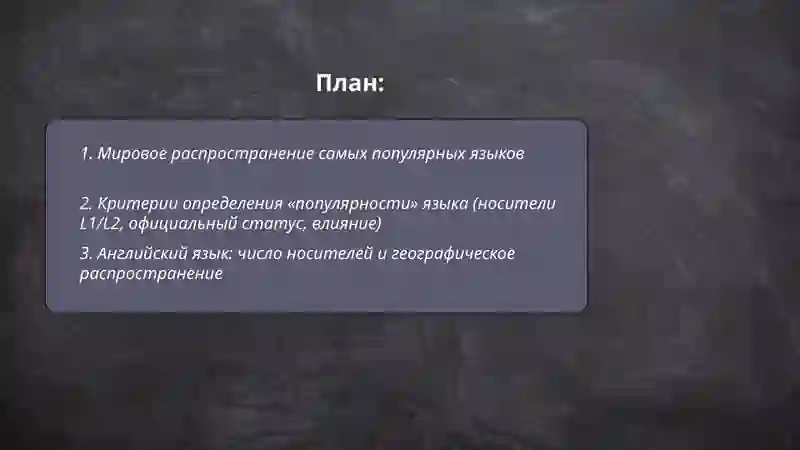 План:

1. Мировое распространение самых популярных языков

2. Критерии определения «популярности» языка (носители L1/L2, официальный статус, влияние)

3. Английский язык: число носителей и географическое распространение